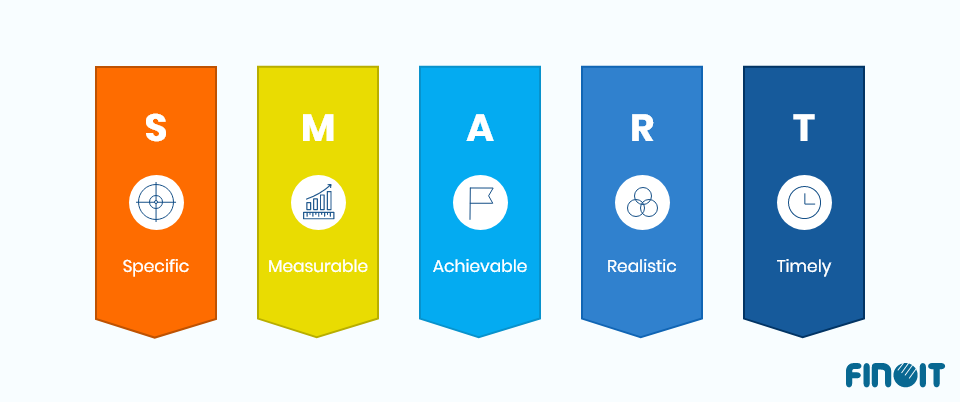 S

Specific

M

Measurable

A

Achievable

R

Realistic

T

Timely

FINOIT